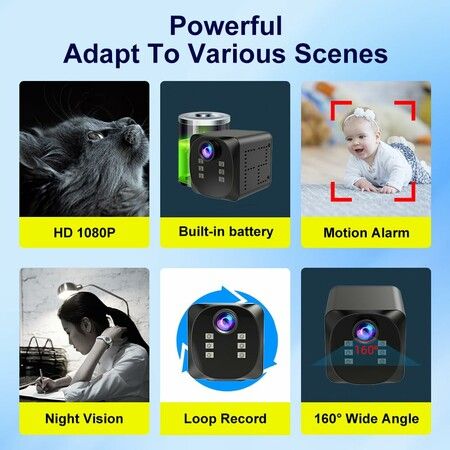 Powerful
Adapt To Various Scenes

HD 1080P

Built-in battery

Motion Alarm

Night Vision

Loop Record

160°

160° Wide Angle